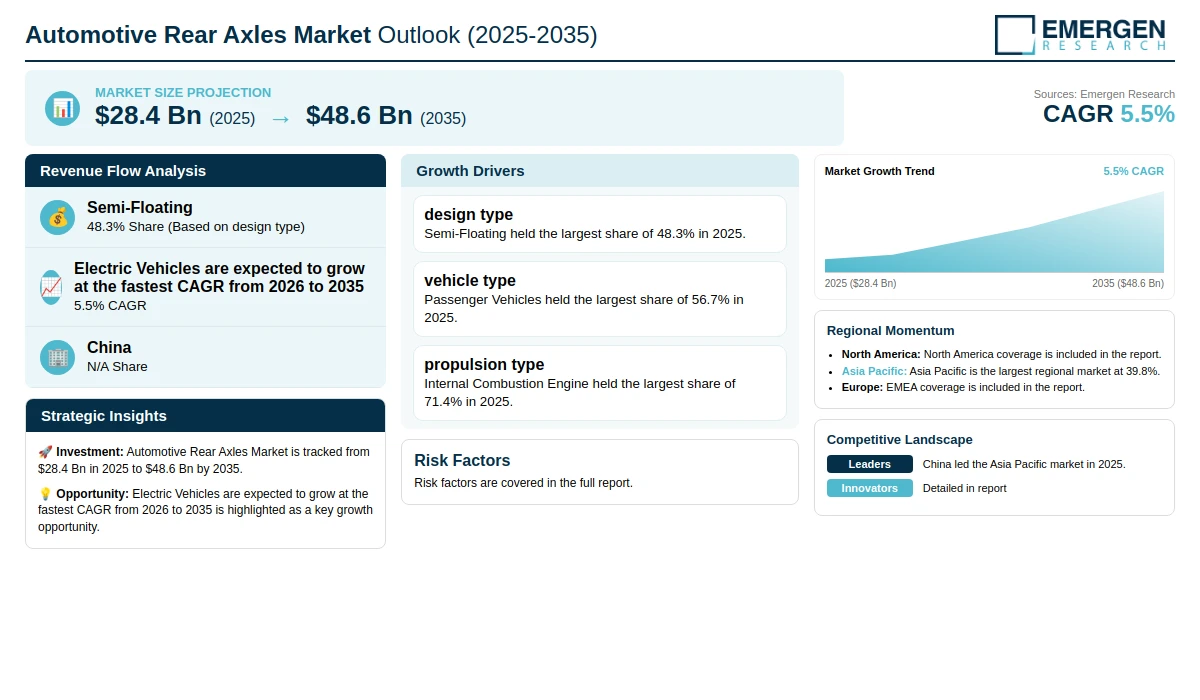 Automotive Rear Axles Market Outlook (2025-2035)

EMERGEN
RESEARCH

MARKET SIZE PROJECTION
$28.4 Bn (2025) → $48.6 Bn (2035)

Sources: Emergen Research
CAGR 5.5%

Revenue Flow Analysis

Semi-Floating
48.3% Share (Based on design type)

Electric Vehicles are expected to grow at the fastest CAGR from 2026 to 2035
5.5% CAGR

China
N/A Share

Strategic Insights

🚀 Investment: Automotive Rear Axles Market is tracked from $28.4 Bn in 2025 to $48.6 Bn by 2035.

💡 Opportunity: Electric Vehicles are expected to grow at the fastest CAGR from 2026 to 2035 is highlighted as a key growth opportunity.

Growth Drivers

design type
Semi-Floating held the largest share of 48.3% in 2025.

vehicle type
Passenger Vehicles held the largest share of 56.7% in 2025.

propulsion type
Internal Combustion Engine held the largest share of 71.4% in 2025.

Risk Factors
Risk factors are covered in the full report.

Market Growth Trend
5.5% CAGR
2025 ($28.4 Bn)
2035 ($48.6 Bn)

Regional Momentum
• North America: North America coverage is included in the report.
• Asia Pacific: Asia Pacific is the largest regional market at 39.8%.
• Europe: EMEA coverage is included in the report.

Competitive Landscape
Leaders China led the Asia Pacific market in 2025.
Innovators Detailed in report